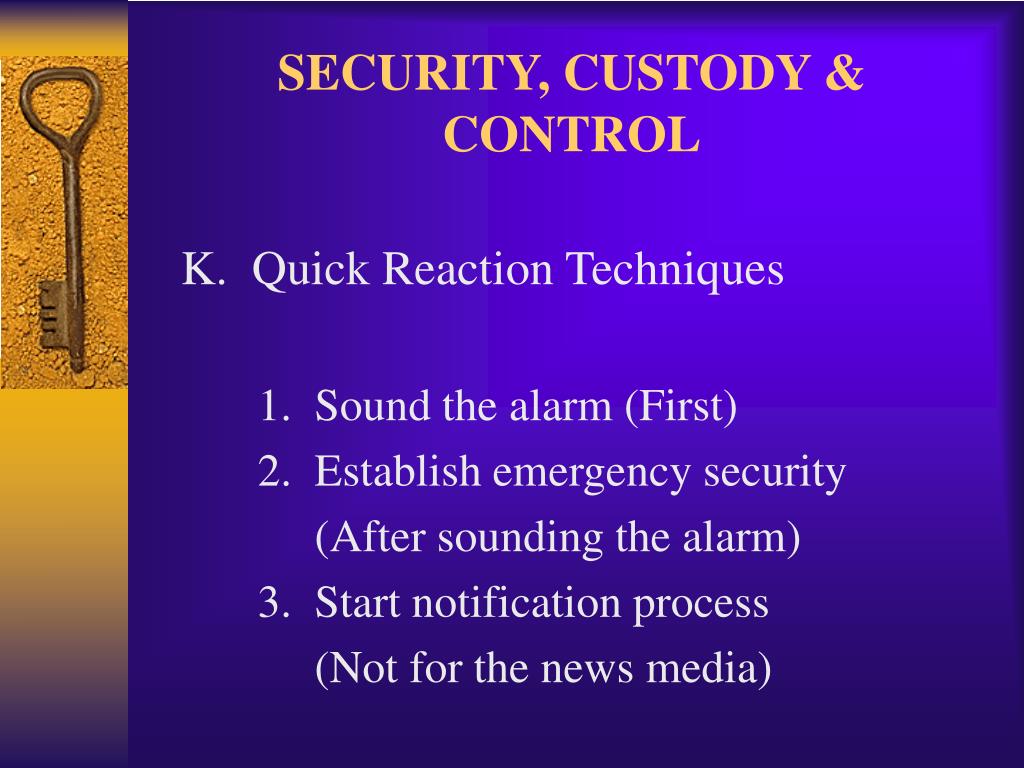 SECURITY, CUSTODY & CONTROL

K. Quick Reaction Techniques

1. Sound the alarm (First)
2. Establish emergency security (After sounding the alarm)
3. Start notification process (Not for the news media)